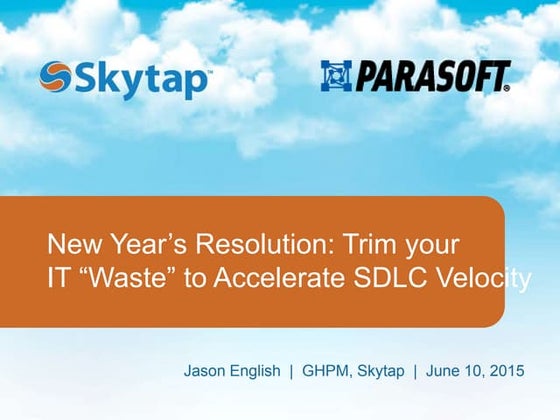 Skytap™

PARASOFT®

New Year's Resolution: Trim your IT "Waste" to Accelerate SDLC Velocity

Jason English | GHPM, Skytap | June 10, 2015